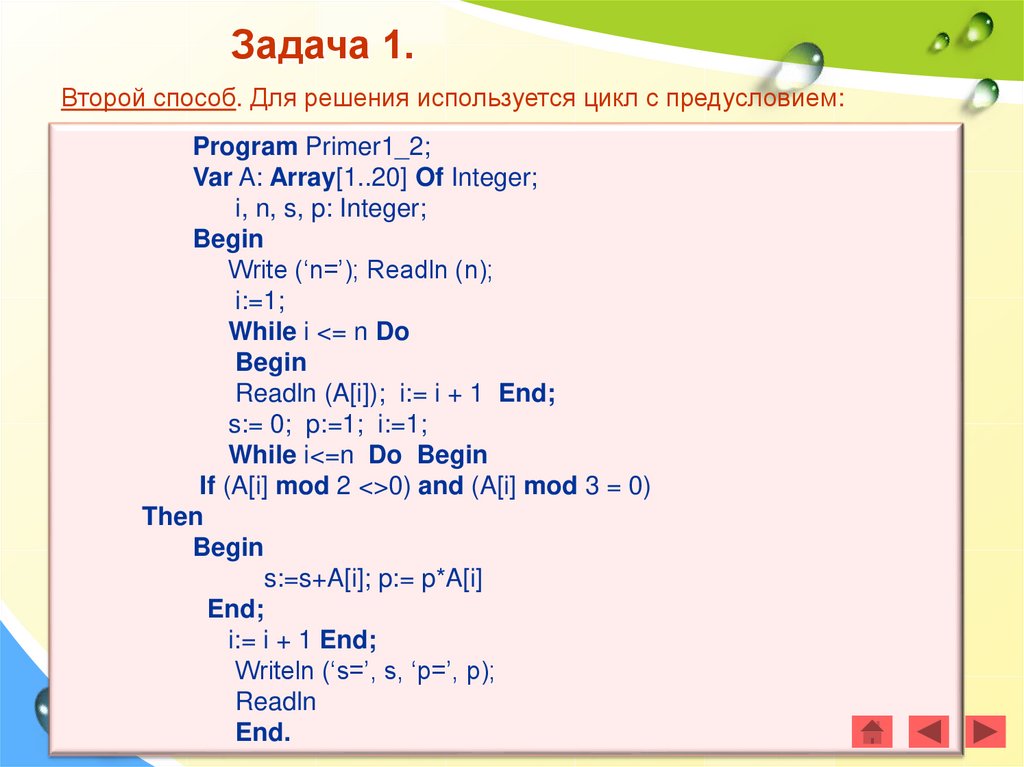 Задача 1.

Второй способ. Для решения используется цикл с предусловием:

Program Primer1_2;
Var A: Array[1..20] Of Integer;
i, n, s, p: Integer;
Begin
Write (‘n=’); Readln (n);
i:=1;
While i <= n Do
Begin
Readln (A[i]); i:= i + 1 End;
s:= 0; p:=1; i:=1;
While i<=n Do Begin
If (A[i] mod 2 <>0) and (A[i] mod 3 = 0)
Then
Begin
s:=s+A[i]; p:= p*A[i]
End;
i:= i + 1 End;
Writeln (‘s=’, s, ‘p=’, p);
Readln
End.